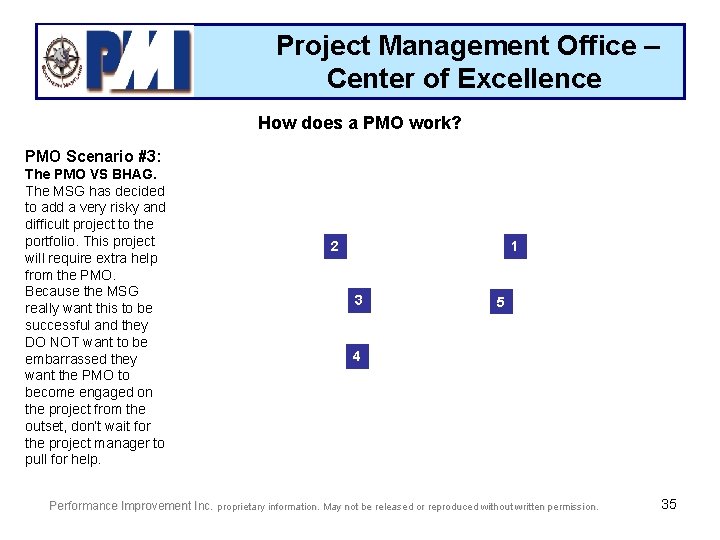 PMI

Project Management Office – Center of Excellence

How does a PMO work?

PMO Scenario #3:
The PMO VS BHAG.
The MSG has decided to add a very risky and difficult project to the portfolio. This project will require extra help from the PMO. Because the MSG really want this to be successful and they DO NOT want to be embarrassed they want the PMO to become engaged on the project from the outset, don't wait for the project manager to pull for help.

2

1

3

5

4

Performance Improvement Inc. proprietary information. May not be released or reproduced without written permission.

35